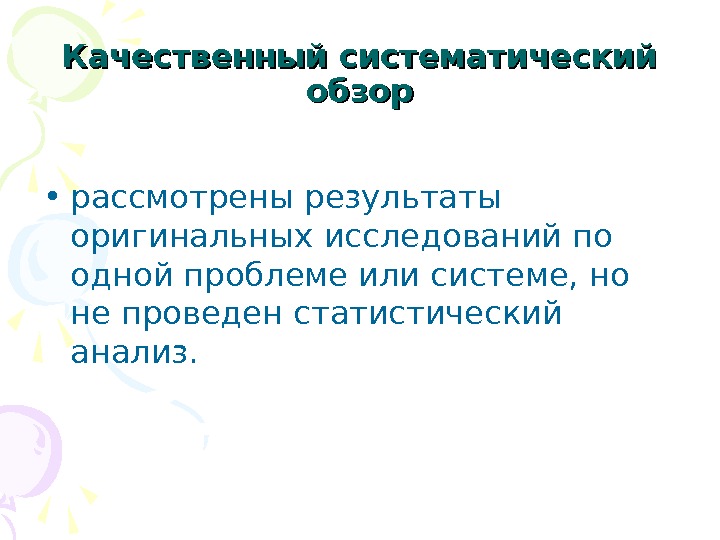 Качественный систематический обзор

• рассмотрены результаты оригинальных исследований по одной проблеме или системе, но не проведен статистический анализ.